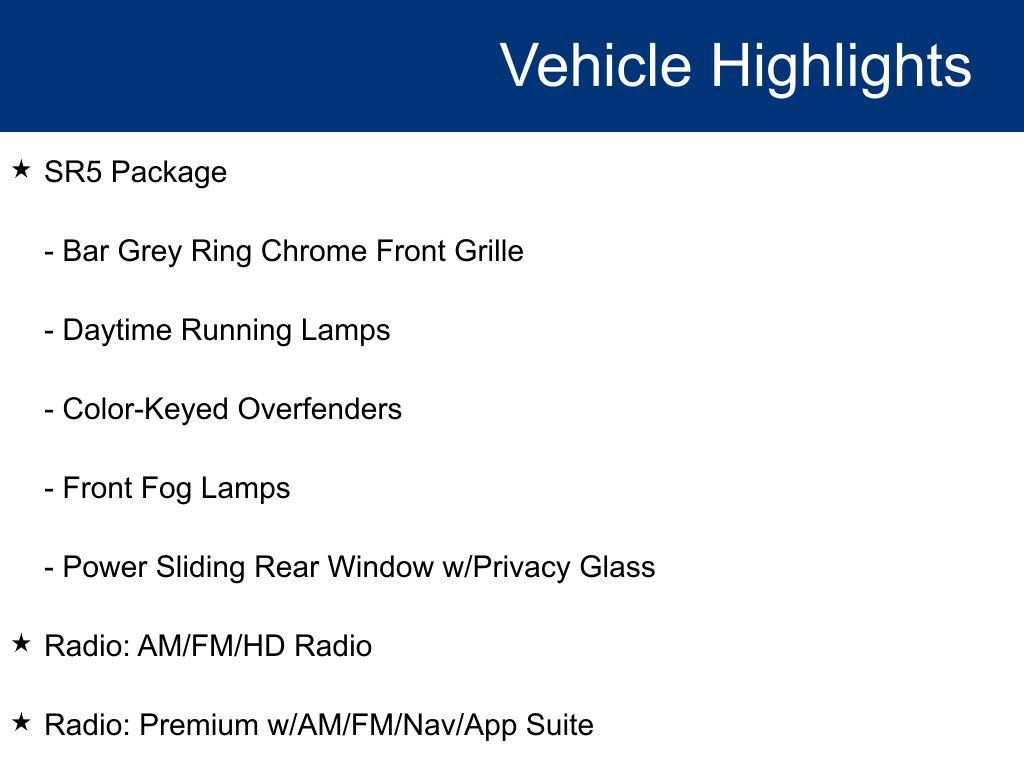 Vehicle Highlights

★ SR5 Package

- Bar Grey Ring Chrome Front Grille

- Daytime Running Lamps

- Color-Keyed Overfenders

- Front Fog Lamps

- Power Sliding Rear Window w/Privacy Glass

★ Radio: AM/FM/HD Radio

★ Radio: Premium w/AM/FM/Nav/App Suite